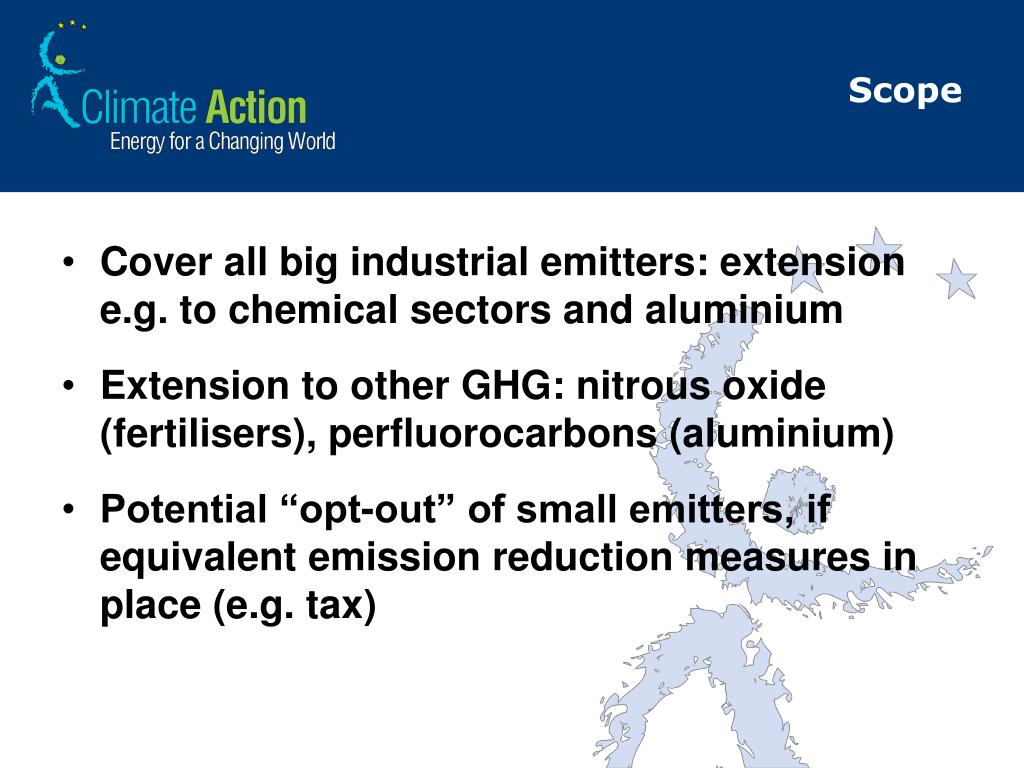 Climate Action
Energy for a Changing World

Scope

• Cover all big industrial emitters: extension e.g. to chemical sectors and aluminium

• Extension to other GHG: nitrous oxide (fertilisers), perfluorocarbons (aluminium)

• Potential “opt-out” of small emitters, if equivalent emission reduction measures in place (e.g. tax)